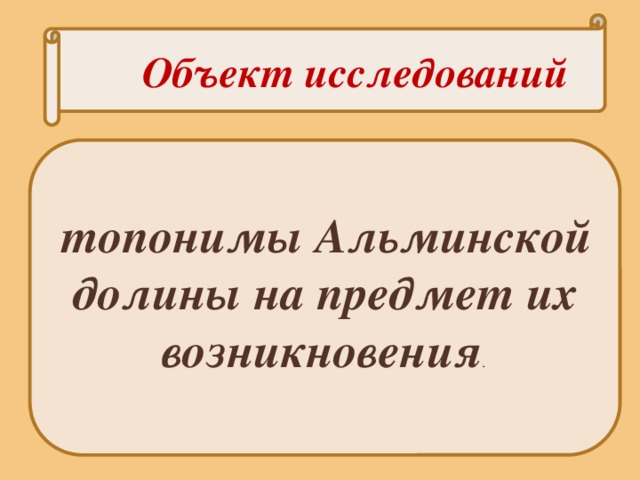 Объект исследований

топонимы Альминской долины на предмет их возникновения.